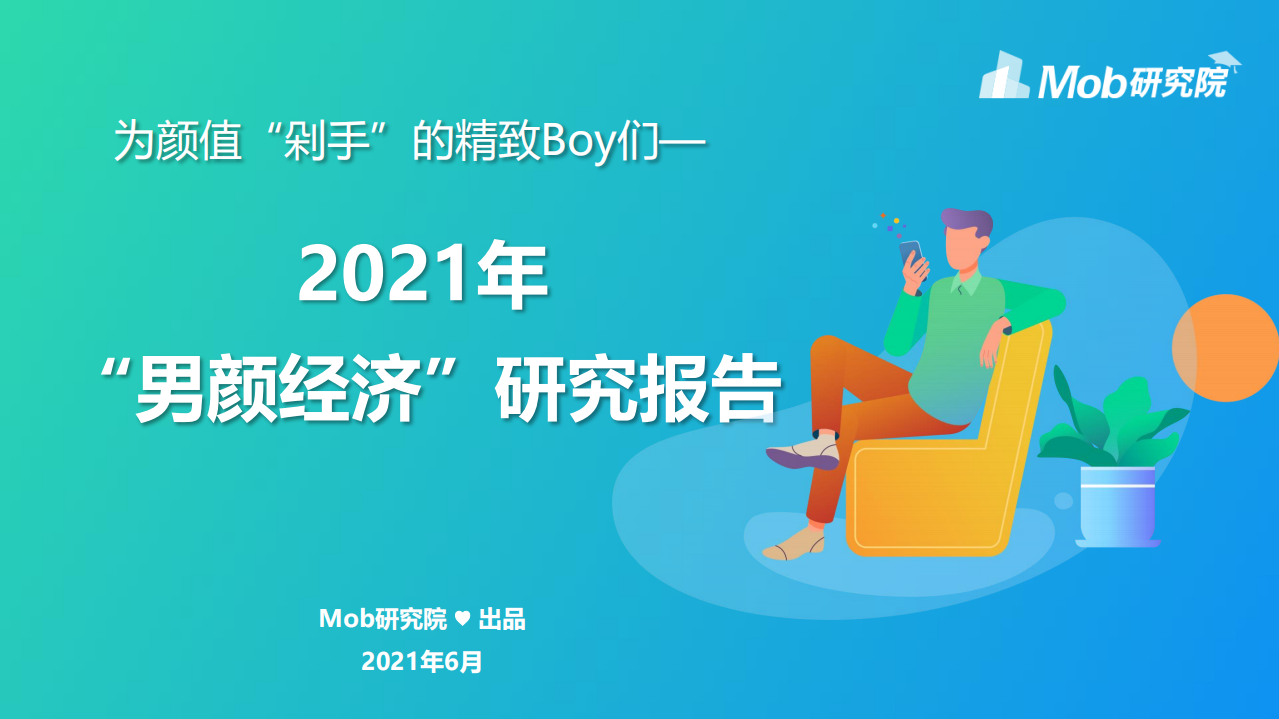 Mob研究院

为颜值“剁手”的精致Boy们—

2021年

“男颜经济”研究报告

Mob研究院 ♥ 出品

2021年6月